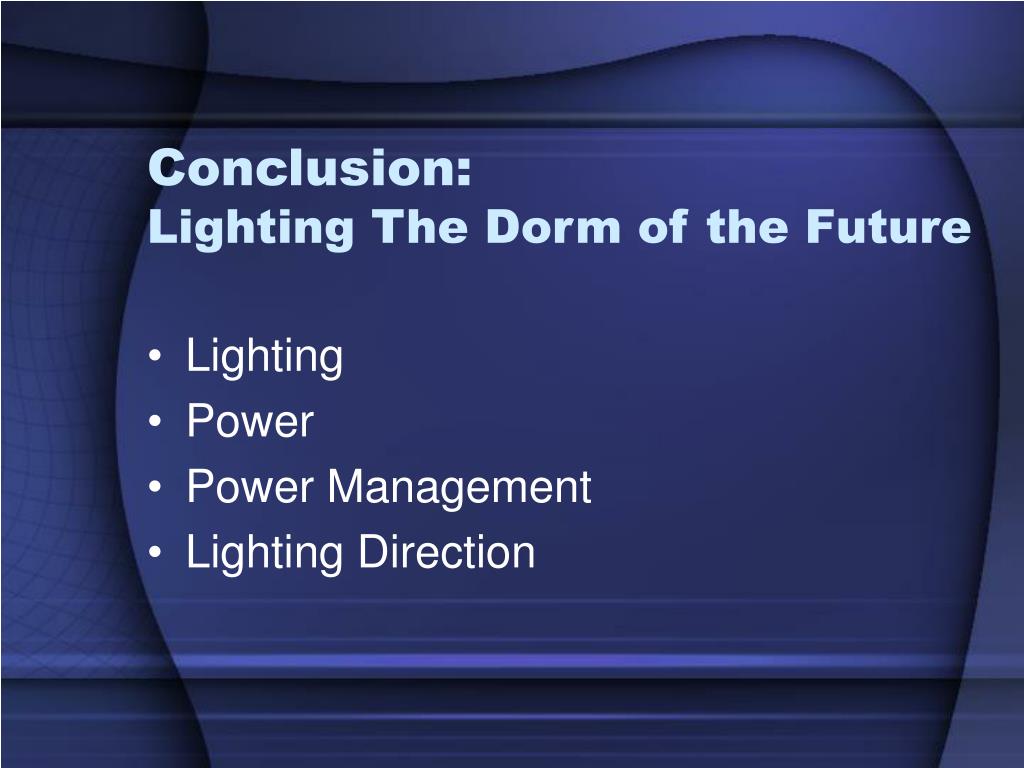 Conclusion:
Lighting The Dorm of the Future

• Lighting
• Power
• Power Management
• Lighting Direction